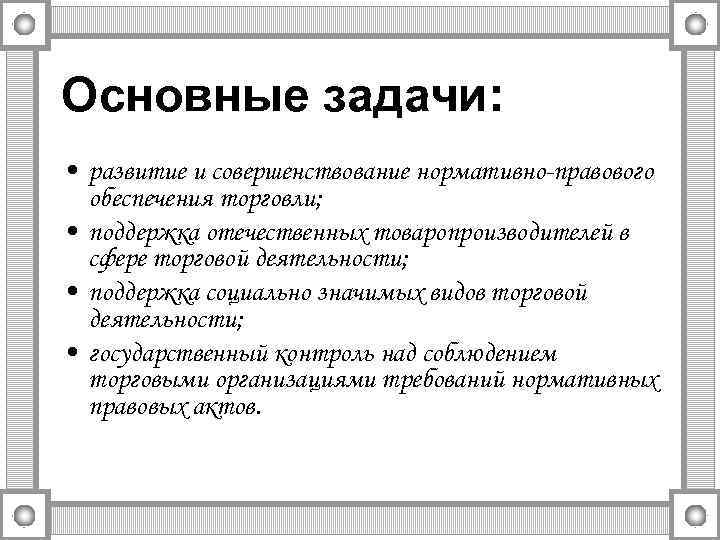 Основные задачи:

• развитие и совершенствование нормативно-правового обеспечения торговли;
• поддержка отечественных товаропроизводителей в сфере торговой деятельности;
• поддержка социально значимых видов торговой деятельности;
• государственный контроль над соблюдением торговыми организациями требований нормативных правовых актов.